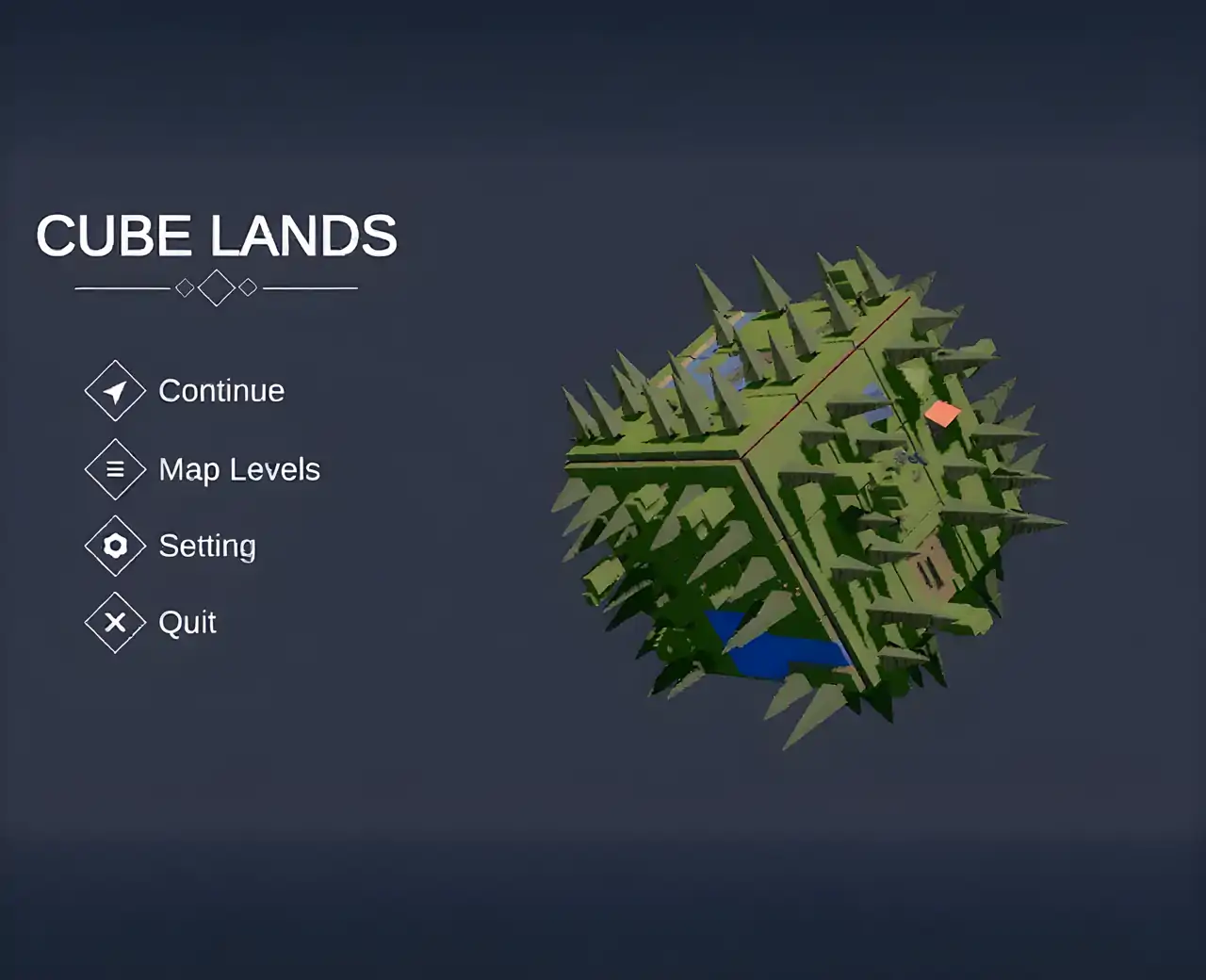 CUBE LANDS

Continue

Map Levels

Setting

Quit